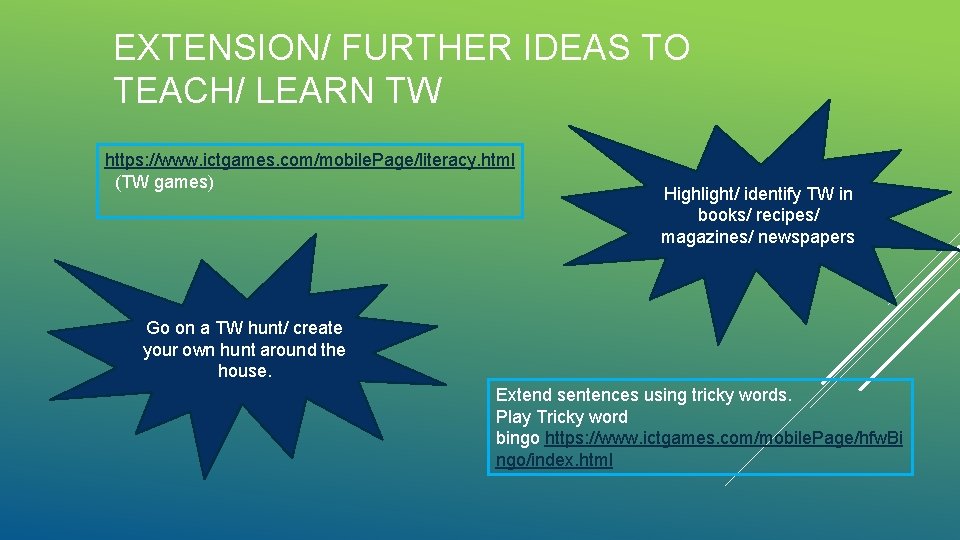 EXTENSION/ FURTHER IDEAS TO TEACH/ LEARN TW

https://www.ictgames.com/mobilePage/literacy.html (TW games)

Highlight/ identify TW in books/ recipes/ magazines/ newspapers

Go on a TW hunt/ create your own hunt around the house.

Extend sentences using tricky words.
Play Tricky word bingo https://www.ictgames.com/mobilePage/hfwBingo/index.html